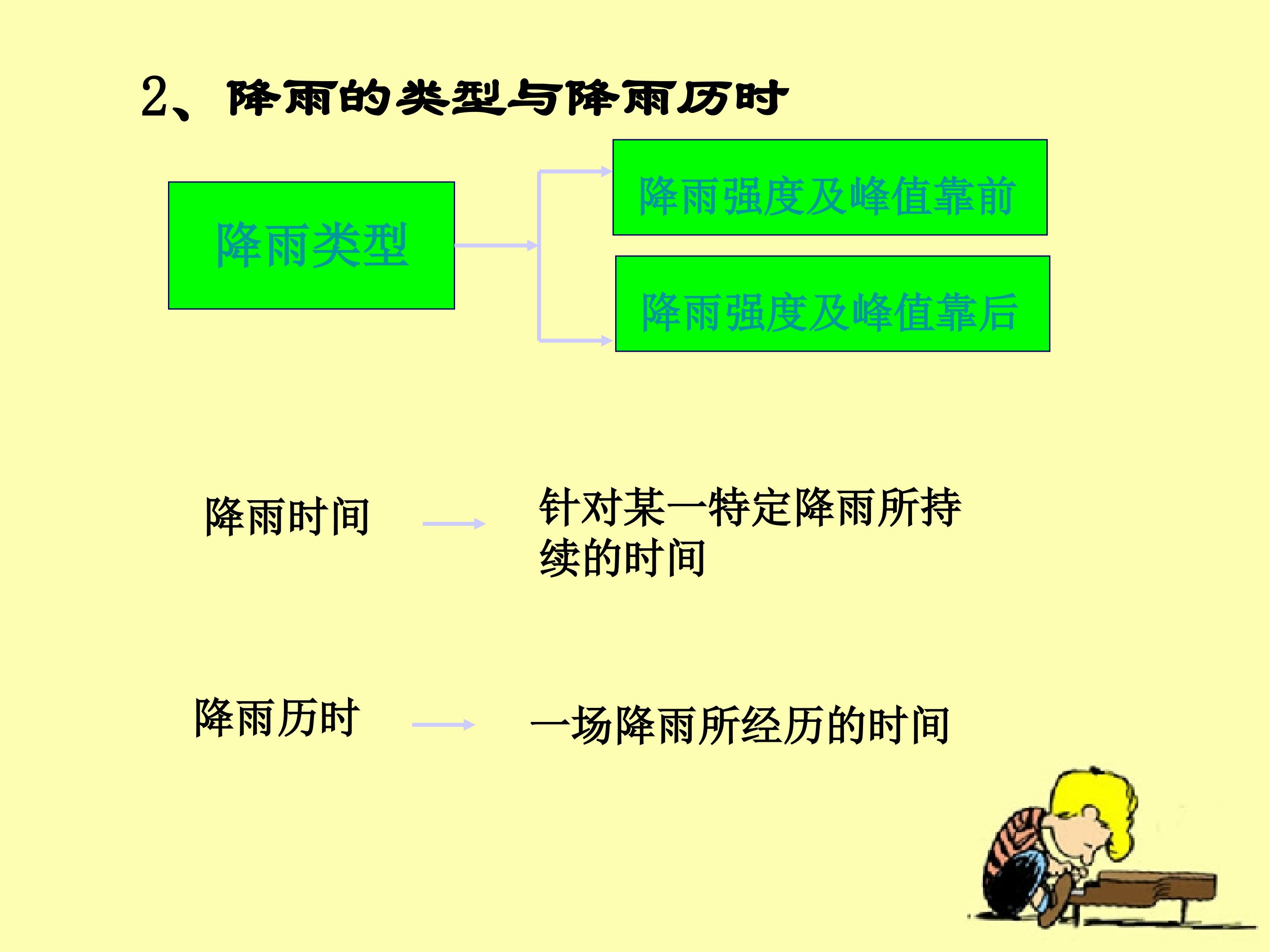 2、降雨的类型与降雨历时

降雨类型

降雨强度及峰值靠前

降雨强度及峰值靠后

降雨时间

针对某一特定降雨所持续的时间

降雨历时

一场降雨所经历的时间